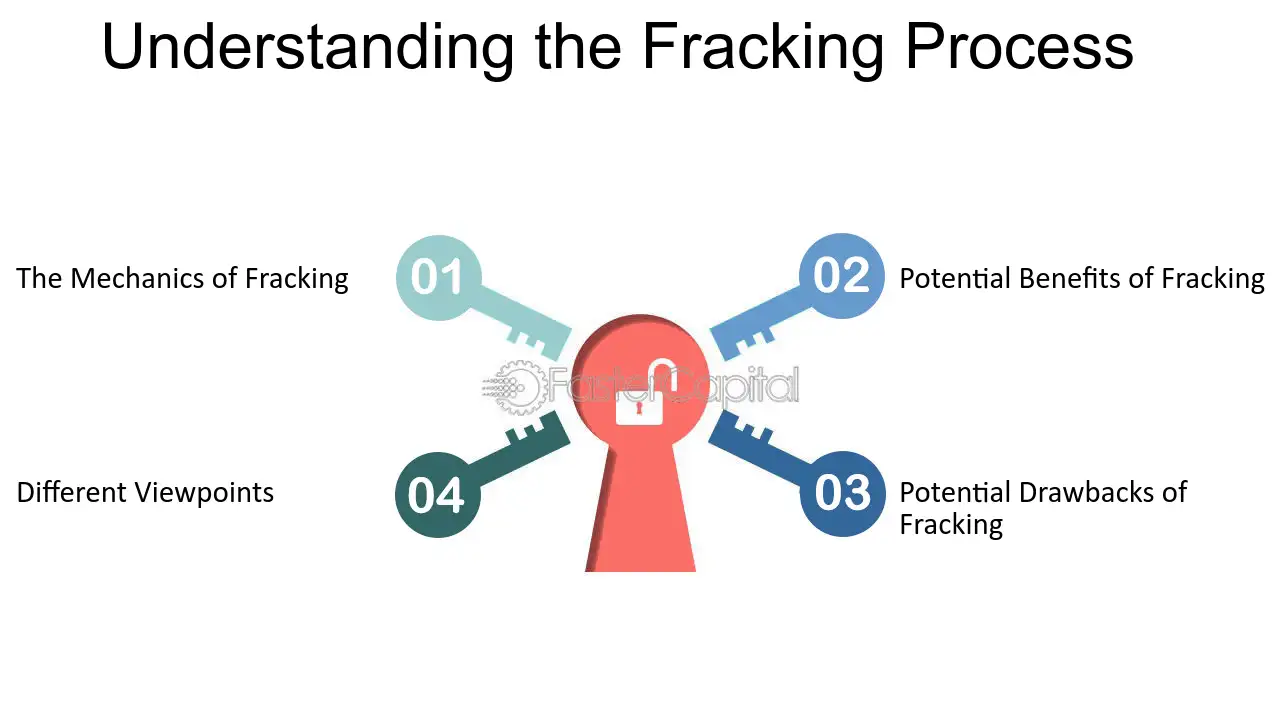 Understanding the Fracking Process

The Mechanics of Fracking

01

02

Potential Benefits of Fracking

Different Viewpoints

04

03

Potential Drawbacks of Fracking

FasterCapital